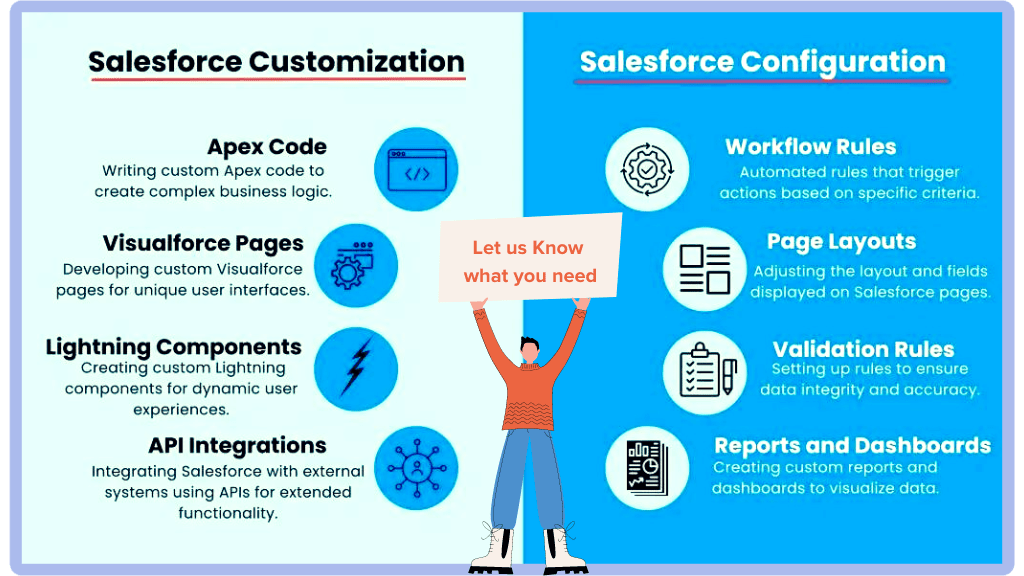 Salesforce Customization

Apex Code
Writing custom Apex code to create complex business logic.

Visualforce Pages
Developing custom Visualforce pages for unique user interfaces.

Lightning Components
Creating custom Lightning components for dynamic user experiences.

API Integrations
Integrating Salesforce with external systems using APIs for extended functionality.

Let us Know what you need

Salesforce Configuration

Workflow Rules
Automated rules that trigger actions based on specific criteria.

Page Layouts
Adjusting the layout and fields displayed on Salesforce pages.

Validation Rules
Setting up rules to ensure data integrity and accuracy.

Reports and Dashboards
Creating custom reports and dashboards to visualize data.